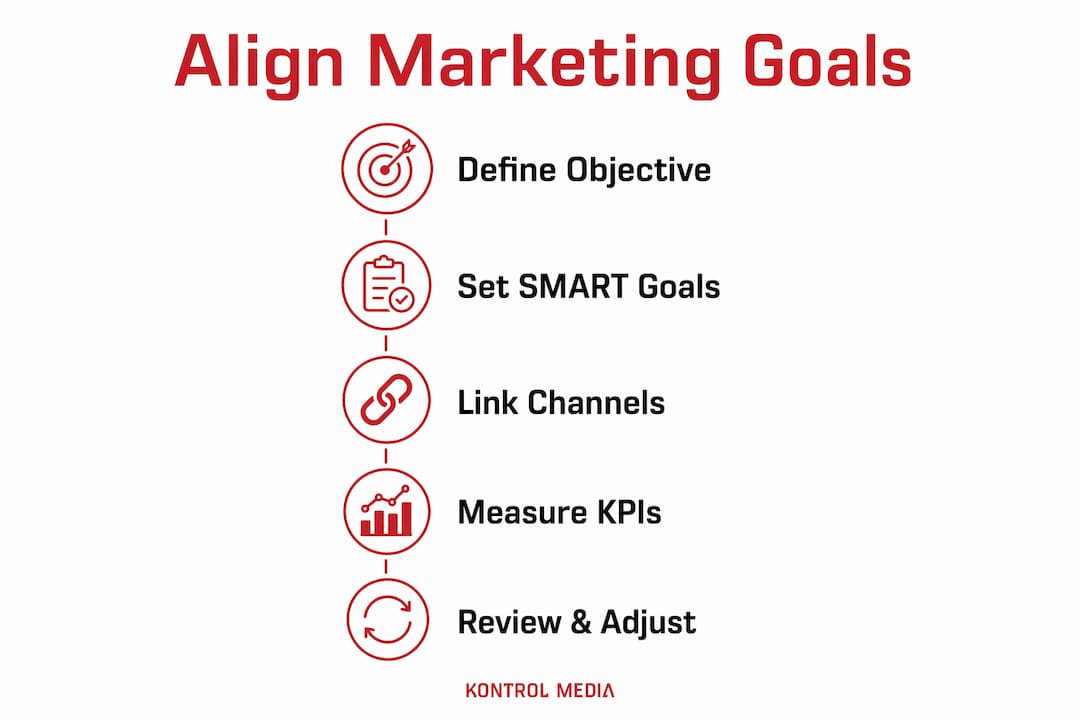 Align Marketing Goals

Define Objective

Set SMART Goals

Link Channels

Measure KPIs

Review & Adjust

KONTROL MEDIA